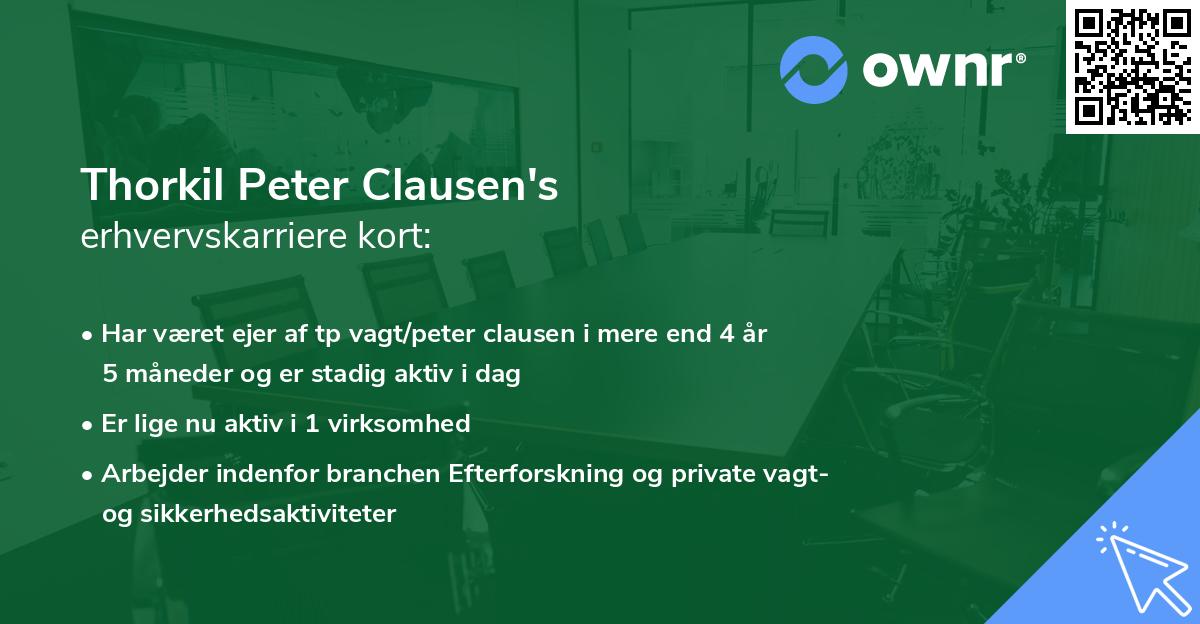 ownr®

Thorkil Peter Clausen's
erhvervskarriere kort:

• Har været ejer af tp vagt/peter clausen i mere end 4 år 5 måneder og er stadig aktiv i dag

• Er lige nu aktiv i 1 virksomhed

• Arbejder indenfor branchen Efterforskning og private vagt- og sikkerhedsaktiviteter